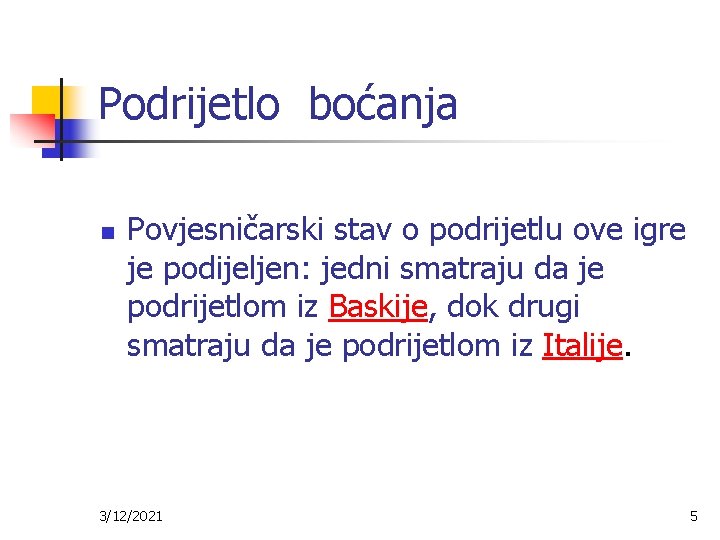 Podrijetlo boćanja

Povjesničarski stav o podrijetlu ove igre je podijeljen: jedni smatraju da je podrijetlom iz Baskije, dok drugi smatraju da je podrijetlom iz Italije.

3/12/2021

5